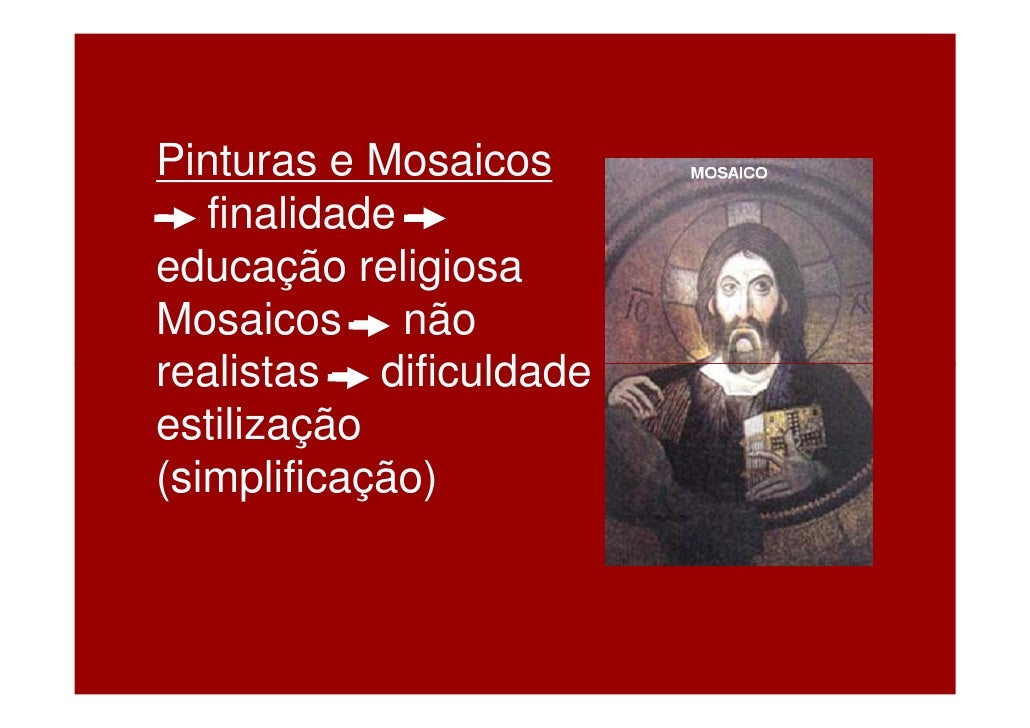 Pinturas e Mosaicos
→ finalidade → educação religiosa
Mosaicos → não realistas → dificuldade estilização (simplificação)

MOSAICO

IC